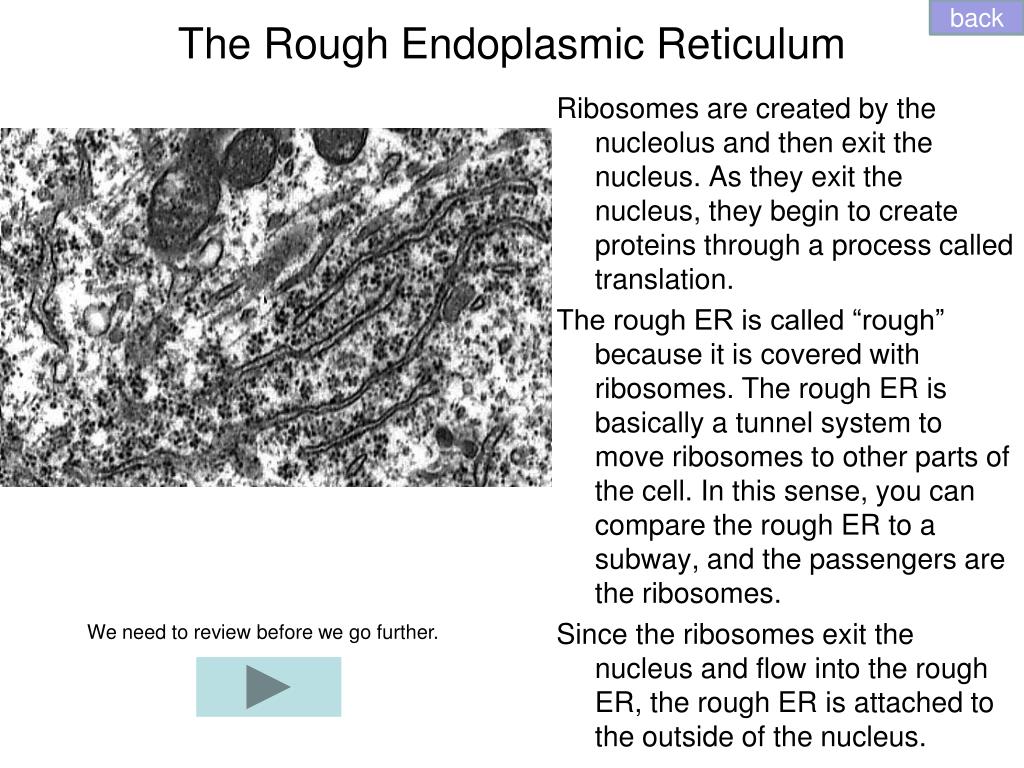 back

The Rough Endoplasmic Reticulum

Ribosomes are created by the nucleolus and then exit the nucleus. As they exit the nucleus, they begin to create proteins through a process called translation.

The rough ER is called “rough” because it is covered with ribosomes. The rough ER is basically a tunnel system to move ribosomes to other parts of the cell. In this sense, you can compare the rough ER to a subway, and the passengers are the ribosomes.

Since the ribosomes exit the nucleus and flow into the rough ER, the rough ER is attached to the outside of the nucleus.

We need to review before we go further.